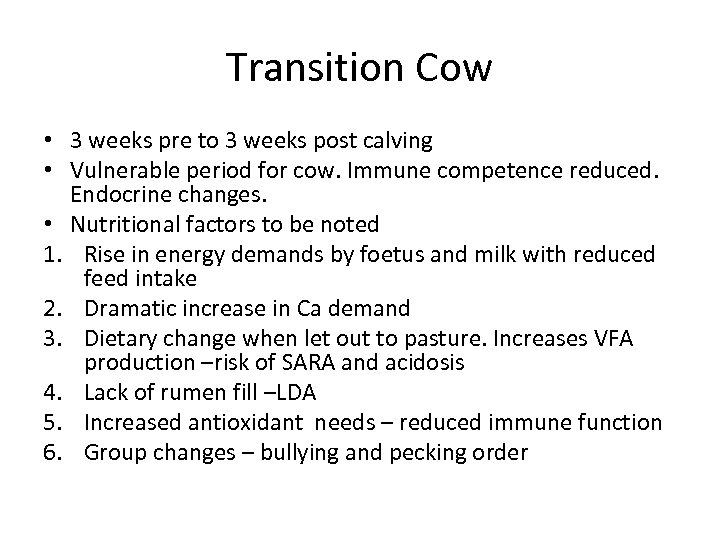 Transition Cow

• 3 weeks pre to 3 weeks post calving
• Vulnerable period for cow. Immune competence reduced. Endocrine changes.
• Nutritional factors to be noted
1. Rise in energy demands by foetus and milk with reduced feed intake
2. Dramatic increase in Ca demand
3. Dietary change when let out to pasture. Increases VFA production –risk of SARA and acidosis
4. Lack of rumen fill –LDA
5. Increased antioxidant needs – reduced immune function
6. Group changes – bullying and pecking order